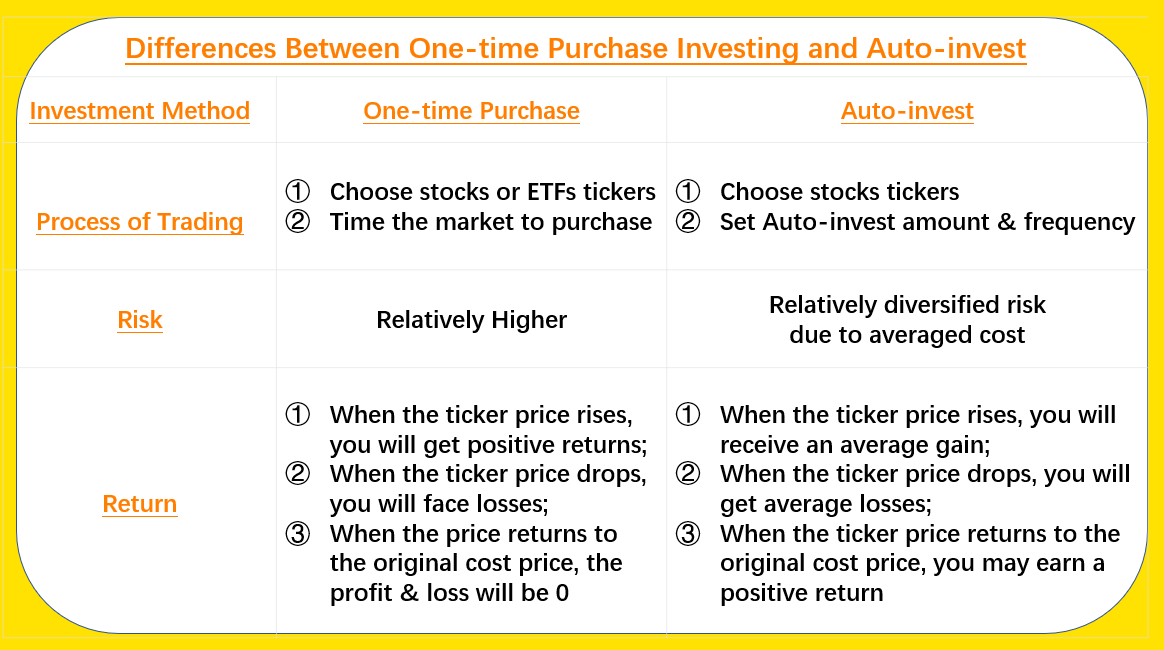 Differences Between One-time Purchase Investing and Auto-invest

| Investment Method | One-time Purchase | Auto-invest |
|---|---|---|
| Process of Trading | ① Choose stocks or ETFs tickers ② Time the market to purchase | ① Choose stocks tickers ② Set Auto-invest amount & frequency |
| Risk | Relatively Higher | Relatively diversified risk due to averaged cost |
| Return | ① When the ticker price rises, you will get positive returns; ② When the ticker price drops, you will face losses; ③ When the price returns to the original cost price, the profit & loss will be 0 | ① When the ticker price rises, you will receive an average gain; ② When the ticker price drops, you will get average losses; ③ When the ticker price returns to the original cost price, you may earn a positive return |